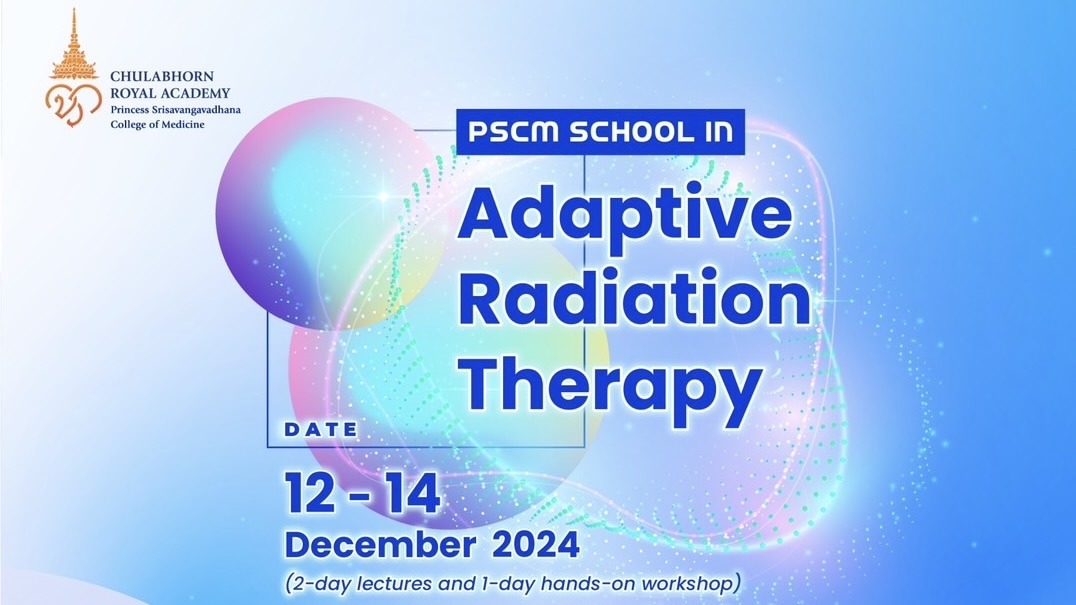 CHULABHORN ROYAL ACADEMY
Princess Srisavangavadhana College of Medicine

PSCM SCHOOL IN

Adaptive Radiation Therapy

DATE

12 - 14
December 2024
(2-day lectures and 1-day hands-on workshop)